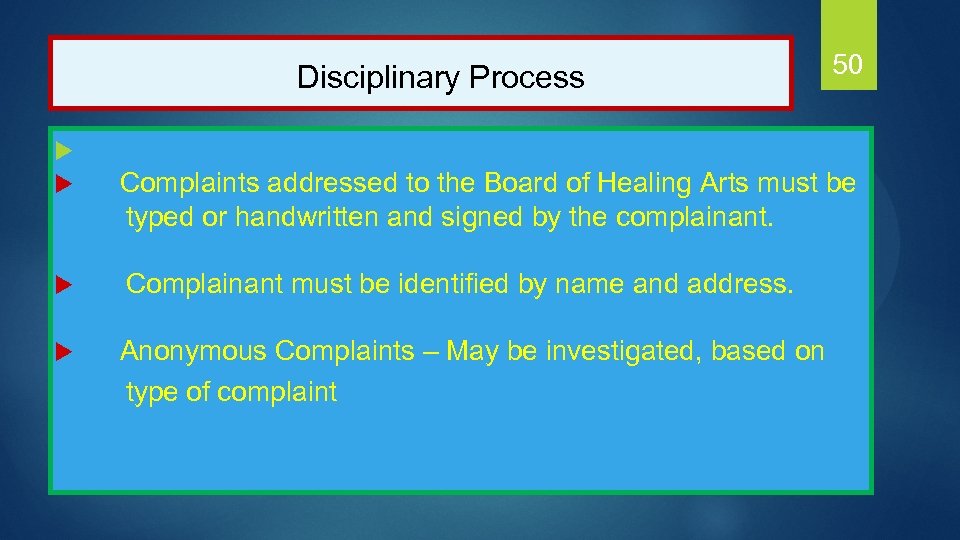 Disciplinary Process

50

Complaints addressed to the Board of Healing Arts must be typed or handwritten and signed by the complainant.

Complainant must be identified by name and address.

Anonymous Complaints – May be investigated, based on type of complaint